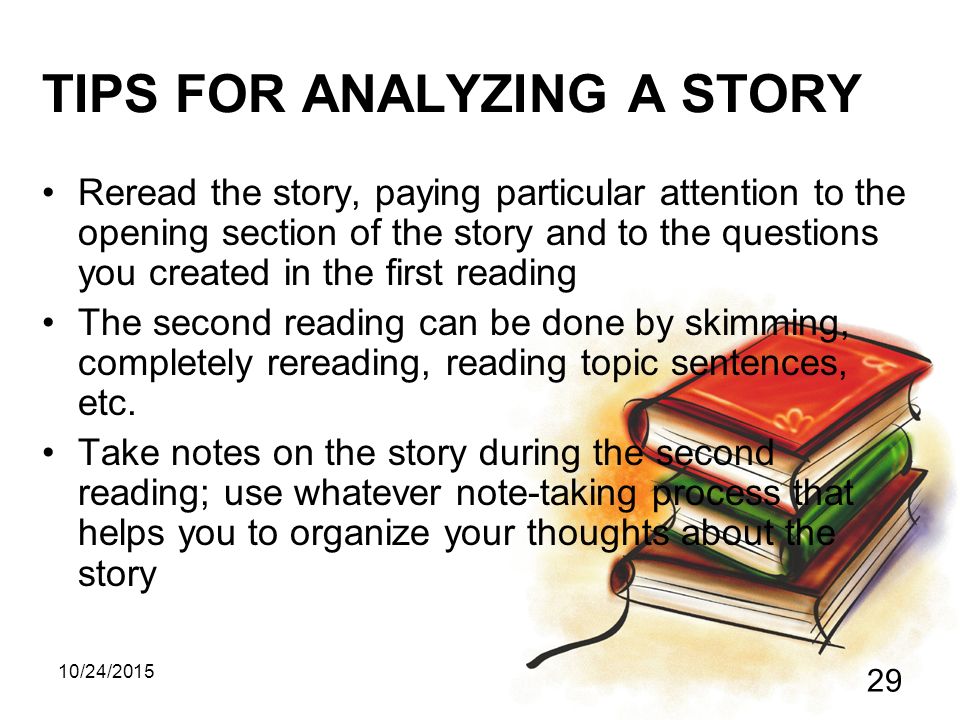 TIPS FOR ANALYZING A STORY

• Reread the story, paying particular attention to the opening section of the story and to the questions you created in the first reading

• The second reading can be done by skimming, completely rereading, reading topic sentences, etc.

• Take notes on the story during the second reading; use whatever note-taking process that helps you to organize your thoughts about the story

10/24/2015

29